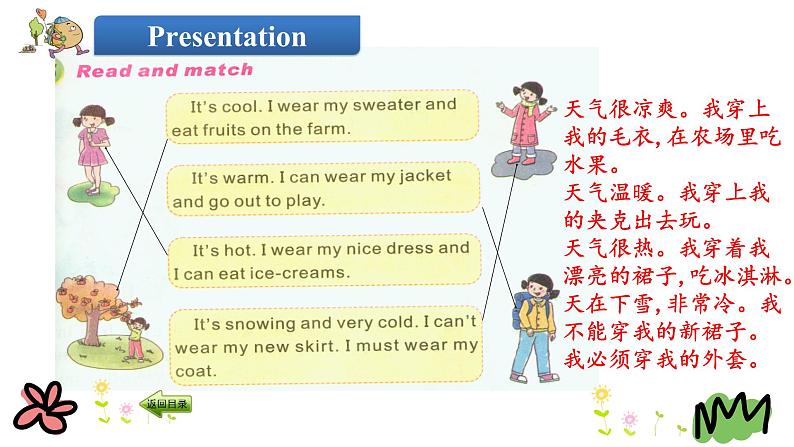 Presentation

Read and match

It's cool. I wear my sweater and eat fruits on the farm.

It's warm. I can wear my jacket and go out to play.

It's hot. I wear my nice dress and I can eat ice-creams.

It's snowing and very cold. I can't wear my new skirt. I must wear my coat.

天气很凉爽。我穿上我的毛衣,在农场里吃水果。
天气温暖。我穿上我的夹克出去玩。
天气很热。我穿着我漂亮的裙子,吃冰淇淋。
天在下雪,非常冷。我不能穿我的新裙子。我必须穿我的外套。

返回目录